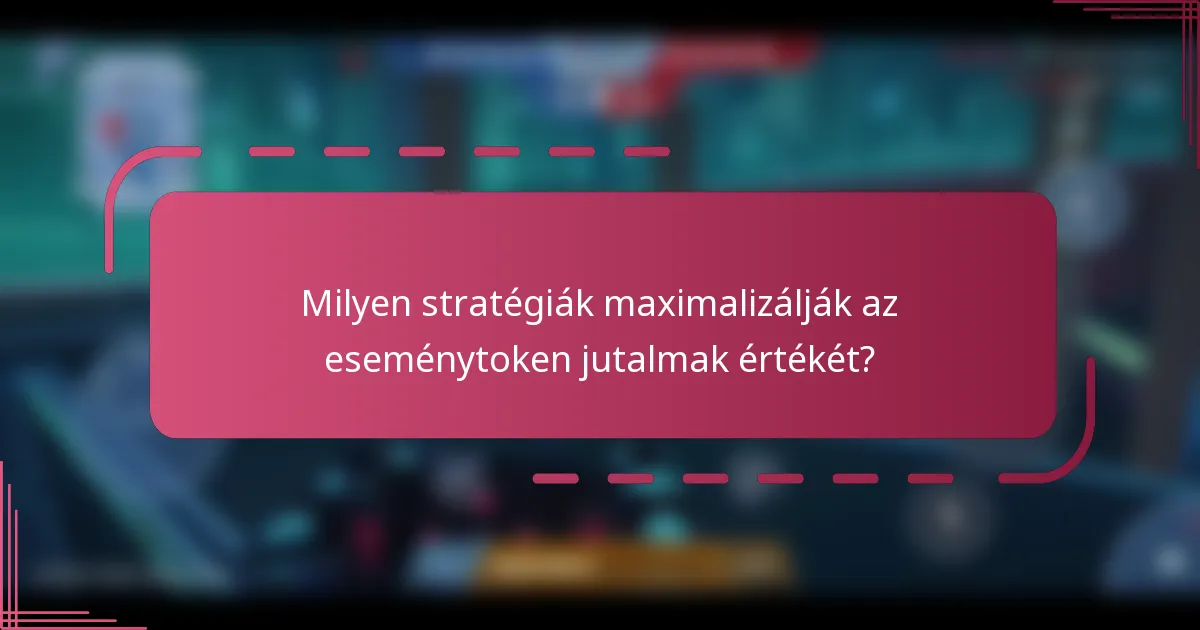 Milyen stratégiák maximalizálják az eseménytoken jutalmak értékét?